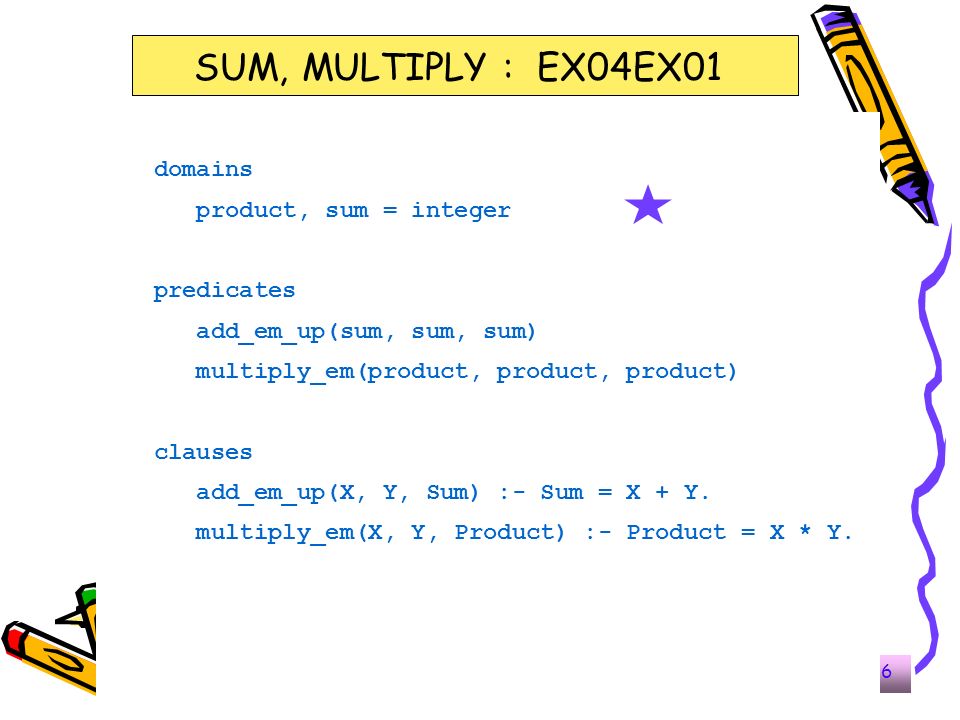 SUM, MULTIPLY : EX04EX01

domains
product, sum = integer

predicates
add_em_up(sum, sum, sum)
multiply_em(product, product, product)

clauses
add_em_up(X, Y, Sum) :- Sum = X + Y.
multiply_em(X, Y, Product) :- Product = X * Y.

6